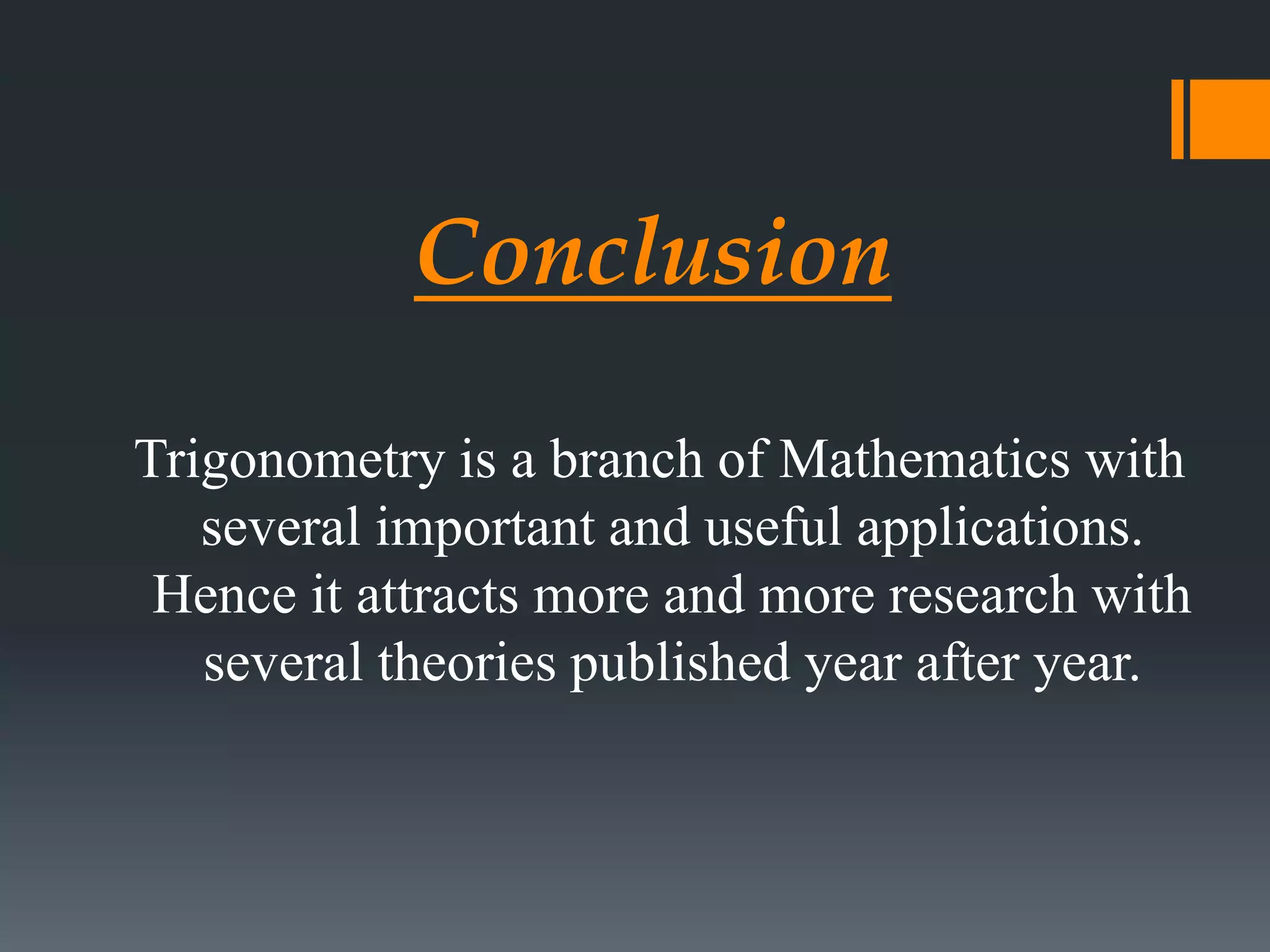 Conclusion

Trigonometry is a branch of Mathematics with several important and useful applications. Hence it attracts more and more research with several theories published year after year.